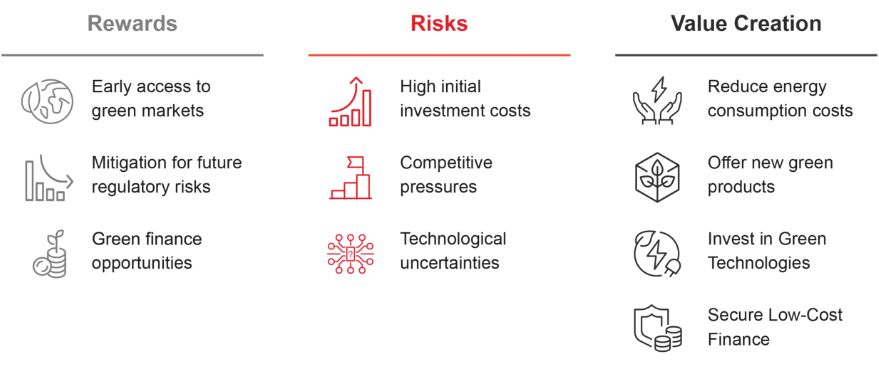 Rewards

Early access to green markets

Mitigation for future regulatory risks

Green finance opportunities

Risks

High initial investment costs

Competitive pressures

Technological uncertainties

Value Creation

Reduce energy consumption costs

Offer new green products

Invest in Green Technologies

Secure Low-Cost Finance